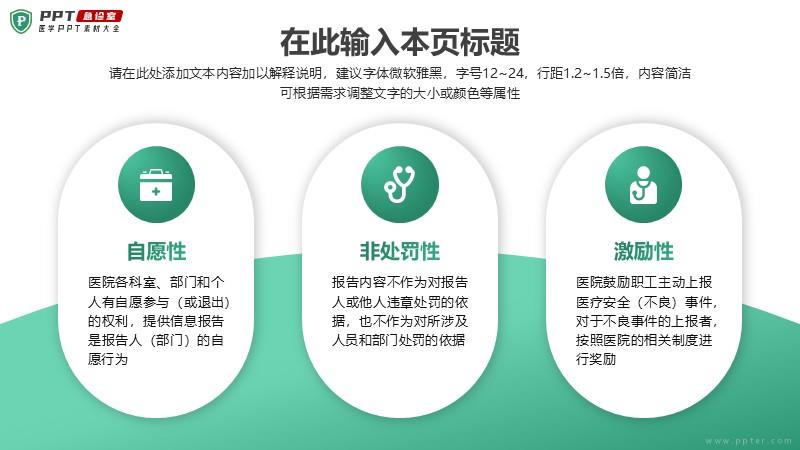 PPT 急诊室
医学PPT素材大全

在此输入本页标题

请在此处添加文本内容加以解释说明，建议字体微软雅黑，字号12~24，行距1.2~1.5倍，内容简洁可根据需求调整文字的大小或颜色等属性

自愿性

医院各科室、部门和个人有自愿参与（或退出）的权利，提供信息报告是报告人（部门）的自愿行为

非处罚性

报告内容不作为对报告人或他人违章处罚的依据，也不作为对所涉及人员和部门处罚的依据

激励性

医院鼓励职工主动上报医疗安全（不良）事件，对于不良事件的上报者，按照医院的相关制度进行奖励

www.ppter.com